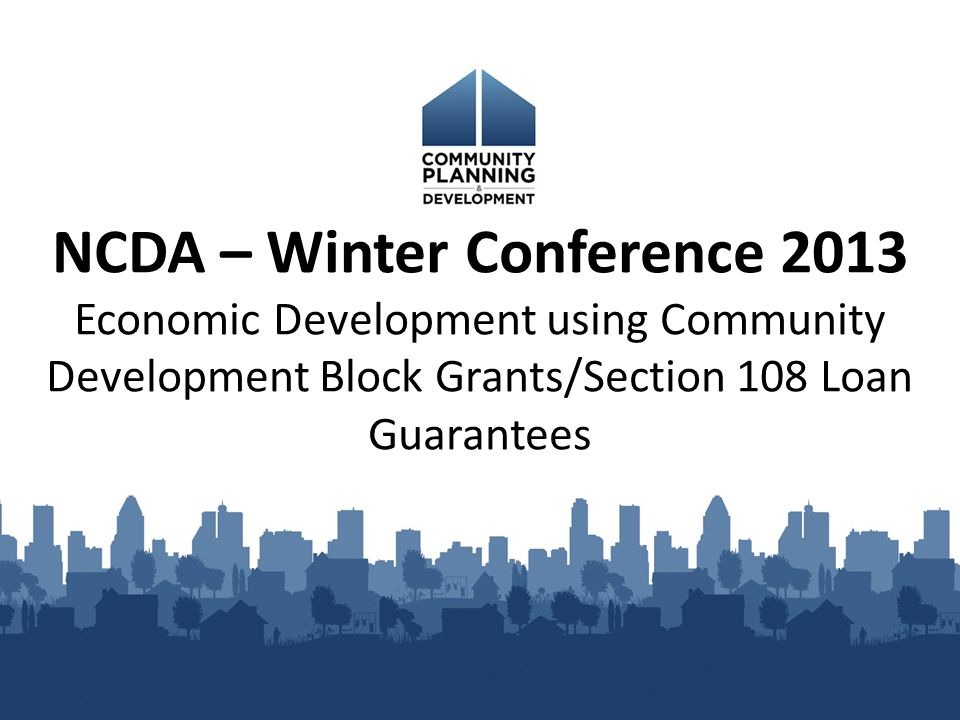 COMMUNITY
PLANNING
&
DEVELOPMENT

NCDA – Winter Conference 2013

Economic Development using Community Development Block Grants/Section 108 Loan Guarantees